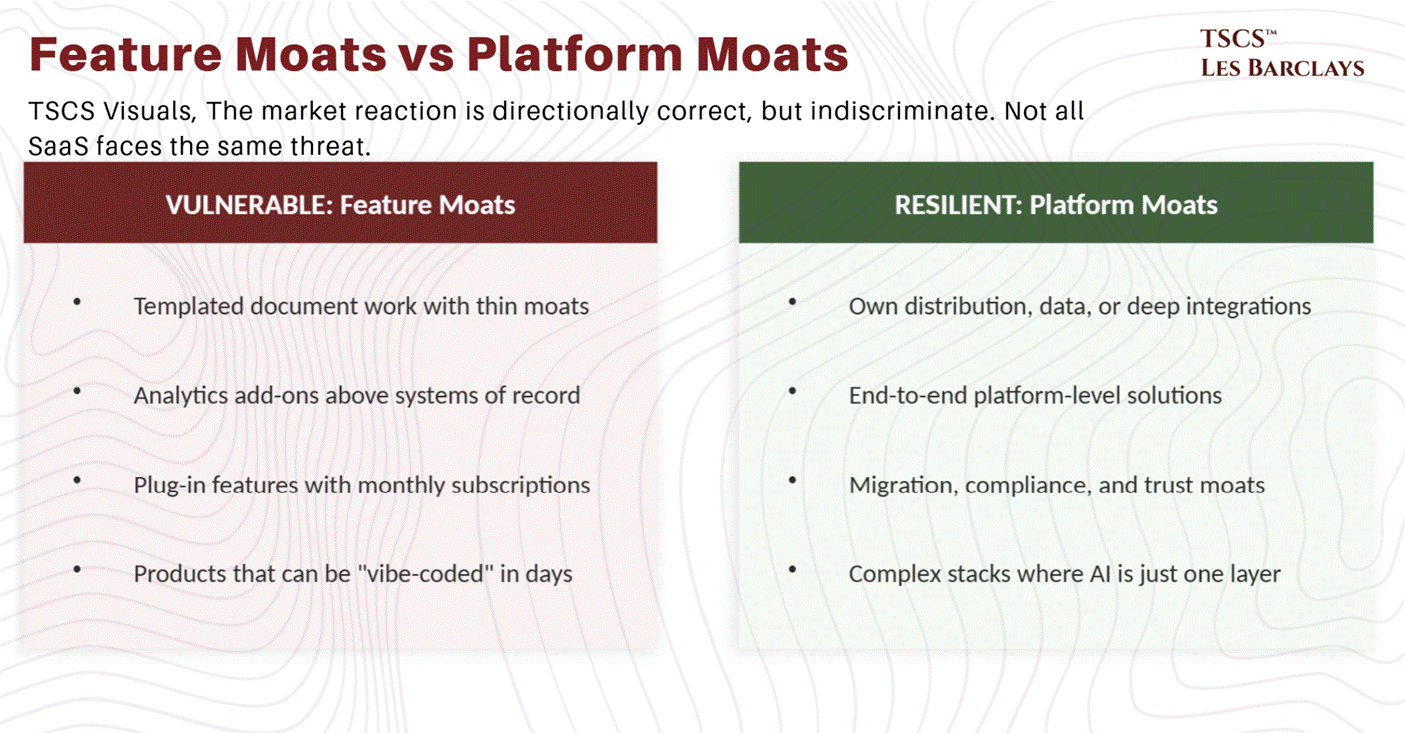 Feature Moats vs Platform Moats

TSCS™
LES BARCLAYS

TSCS Visuals, The market reaction is directionally correct, but indiscriminate. Not all SaaS faces the same threat.

VULNERABLE: Feature Moats

• Templated document work with thin moats

• Analytics add-ons above systems of record

• Plug-in features with monthly subscriptions

• Products that can be "vibe-coded" in days

RESILIENT: Platform Moats

• Own distribution, data, or deep integrations

• End-to-end platform-level solutions

• Migration, compliance, and trust moats

• Complex stacks where AI is just one layer